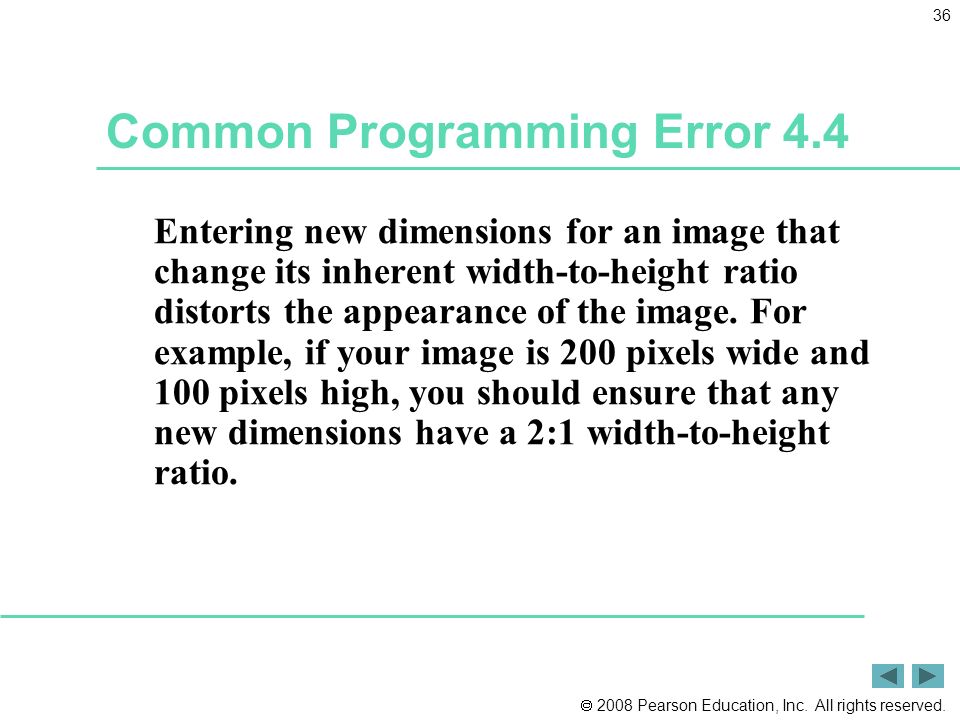 36

Common Programming Error 4.4

Entering new dimensions for an image that change its inherent width-to-height ratio distorts the appearance of the image. For example, if your image is 200 pixels wide and 100 pixels high, you should ensure that any new dimensions have a 2:1 width-to-height ratio.

© 2008 Pearson Education, Inc. All rights reserved.